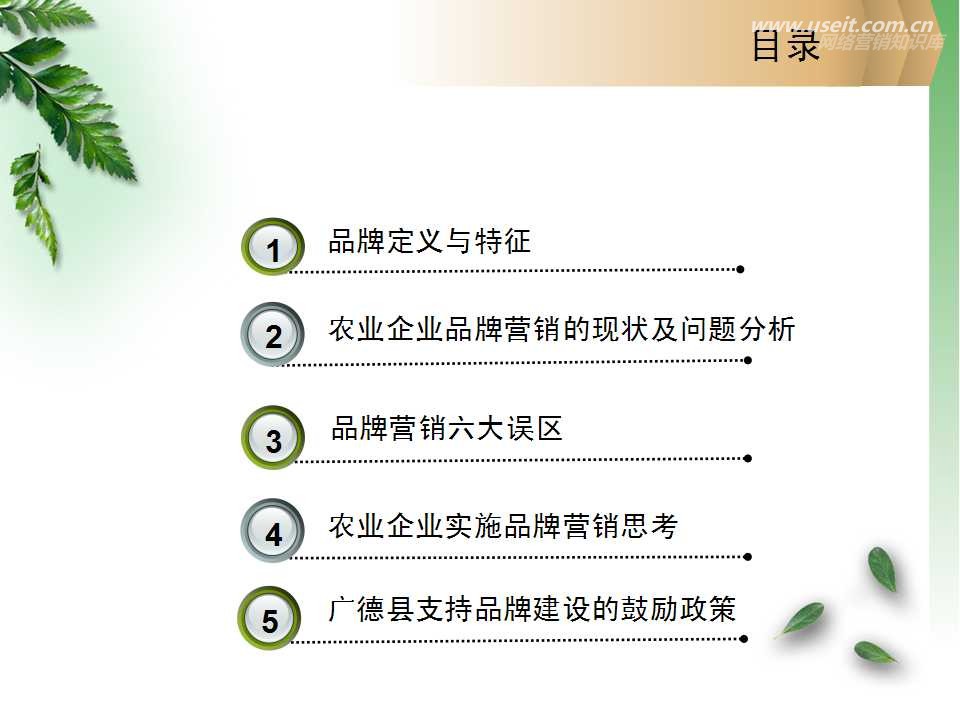 www.useit.com.cn
网络营销知识库

目录

1 品牌定义与特征

2 农业企业品牌营销的现状及问题分析

3 品牌营销六大误区

4 农业企业实施品牌营销思考

5 广德县支持品牌建设的鼓励政策